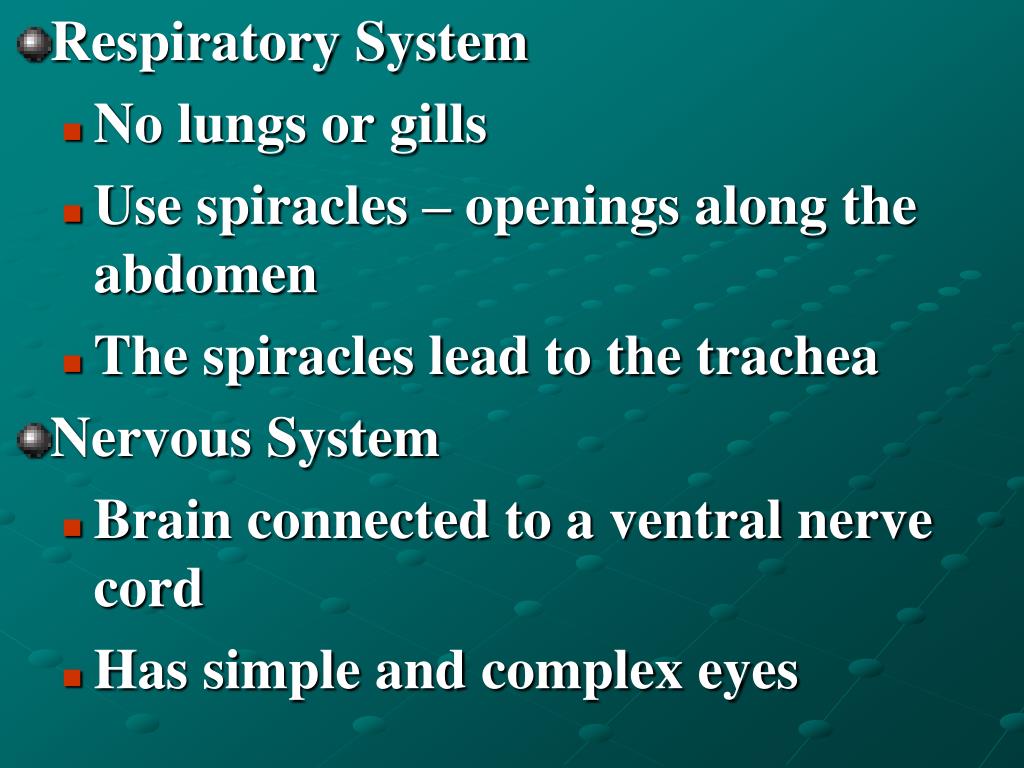 Respiratory System

No lungs or gills

Use spiracles – openings along the abdomen

The spiracles lead to the trachea

Nervous System

Brain connected to a ventral nerve cord

Has simple and complex eyes